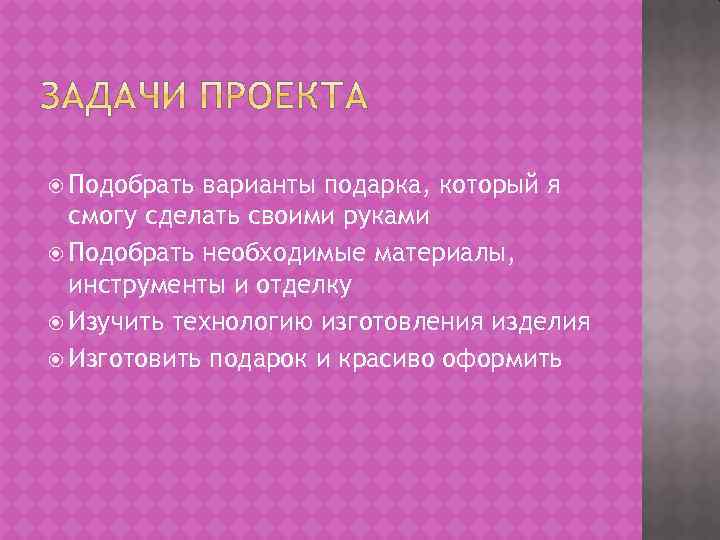 ЗАДАЧИ ПРОЕКТА

Подобрать варианты подарка, который я смогу сделать своими руками

Подобрать необходимые материалы, инструменты и отделку

Изучить технологию изготовления изделия

Изготовить подарок и красиво оформить